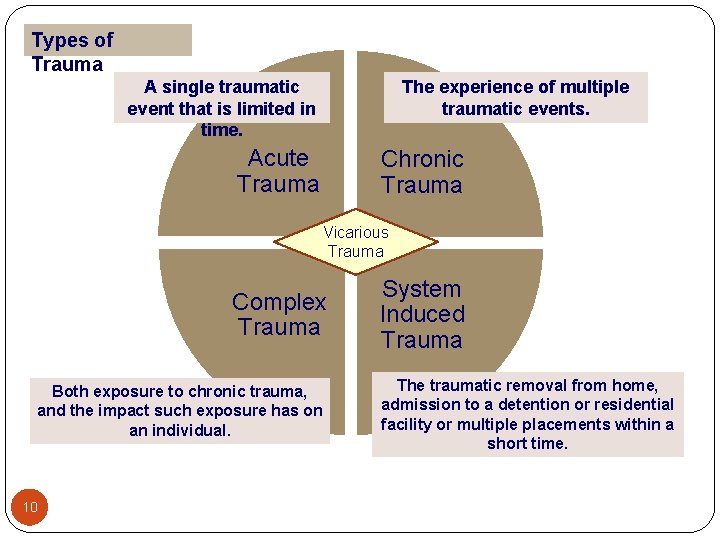 Types of Trauma

A single traumatic event that is limited in time.

The experience of multiple traumatic events.

Acute Trauma

Chronic Trauma

Vicarious Trauma

Complex Trauma

System Induced Trauma

Both exposure to chronic trauma, and the impact such exposure has on an individual.

The traumatic removal from home, admission to a detention or residential facility or multiple placements within a short time.

10